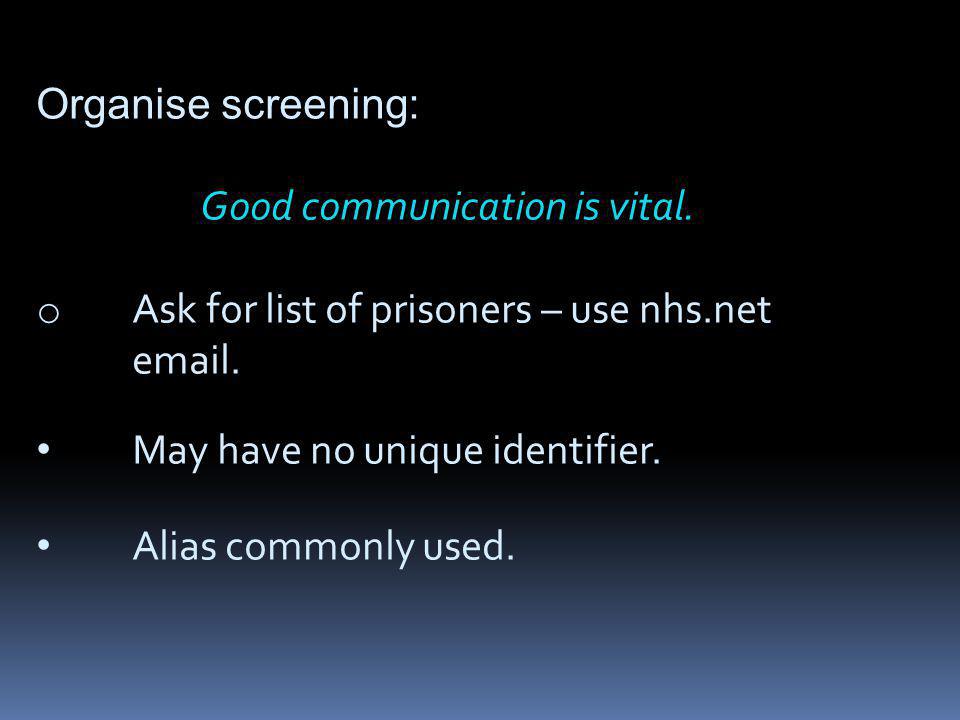 Organise screening:

Good communication is vital.

o Ask for list of prisoners – use nhs.net email.

• May have no unique identifier.

• Alias commonly used.